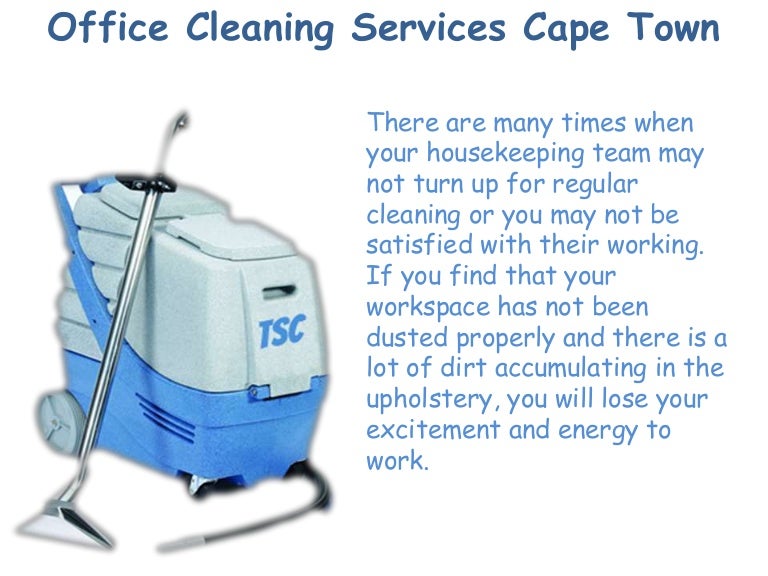 Office Cleaning Services Cape Town

TSC

There are many times when your housekeeping team may not turn up for regular cleaning or you may not be satisfied with their working. If you find that your workspace has not been dusted properly and there is a lot of dirt accumulating in the upholstery, you will lose your excitement and energy to work.